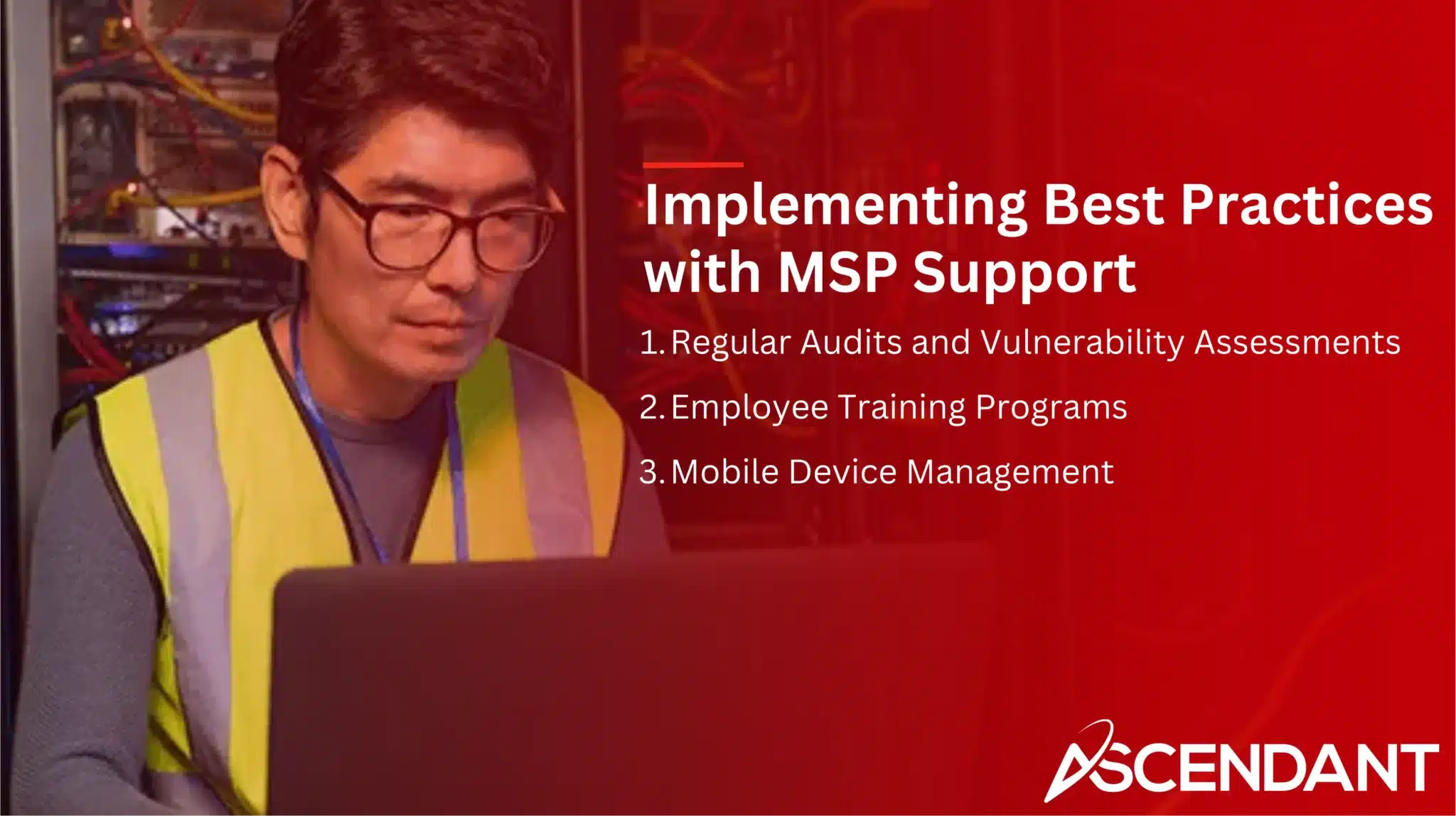 Implementing Best Practices with MSP Support

1. Regular Audits and Vulnerability Assessments

2. Employee Training Programs

3. Mobile Device Management

ASCENDANT